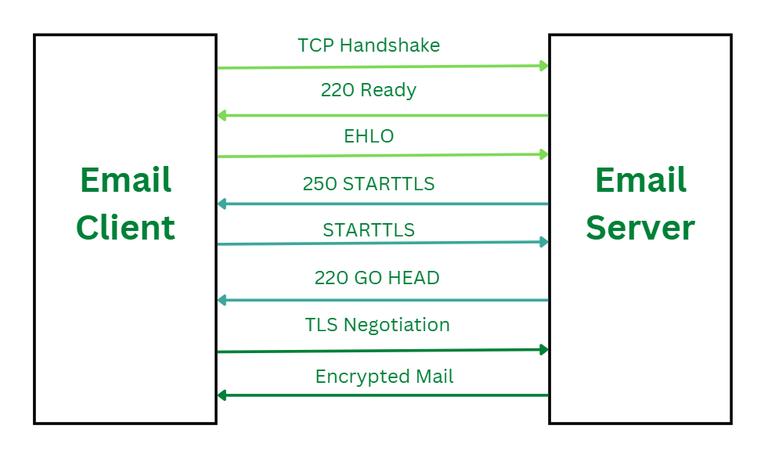 Email Client

TCP Handshake

220 Ready

EHLO

250 STARTTLS

STARTTLS

220 GO HEAD

TLS Negotiation

Encrypted Mail

Email Server